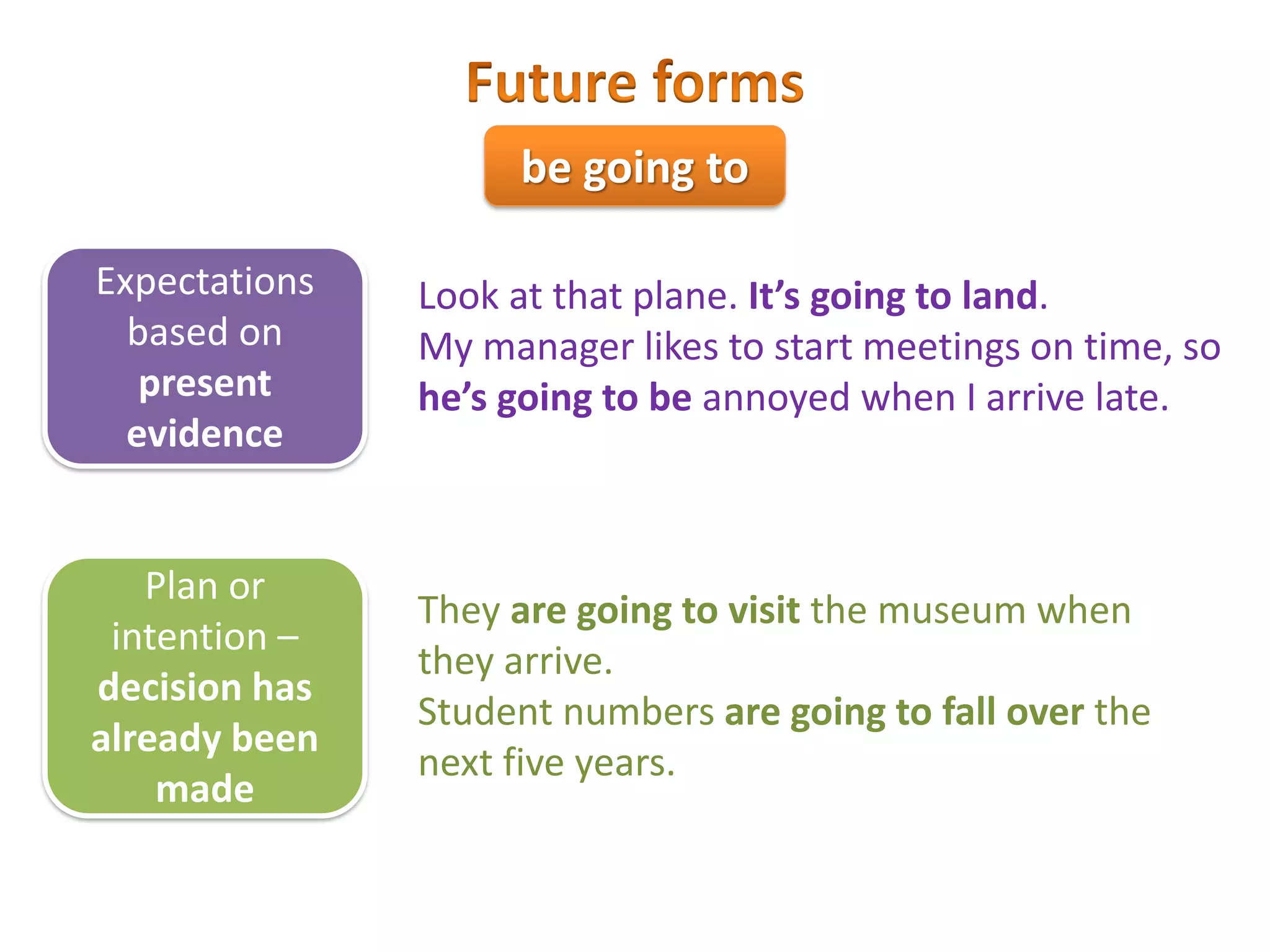 Future forms

be going to

Expectations based on present evidence

Look at that plane. It's going to land.
My manager likes to start meetings on time, so he's going to be annoyed when I arrive late.

Plan or intention – decision has already been made

They are going to visit the museum when they arrive.
Student numbers are going to fall over the next five years.